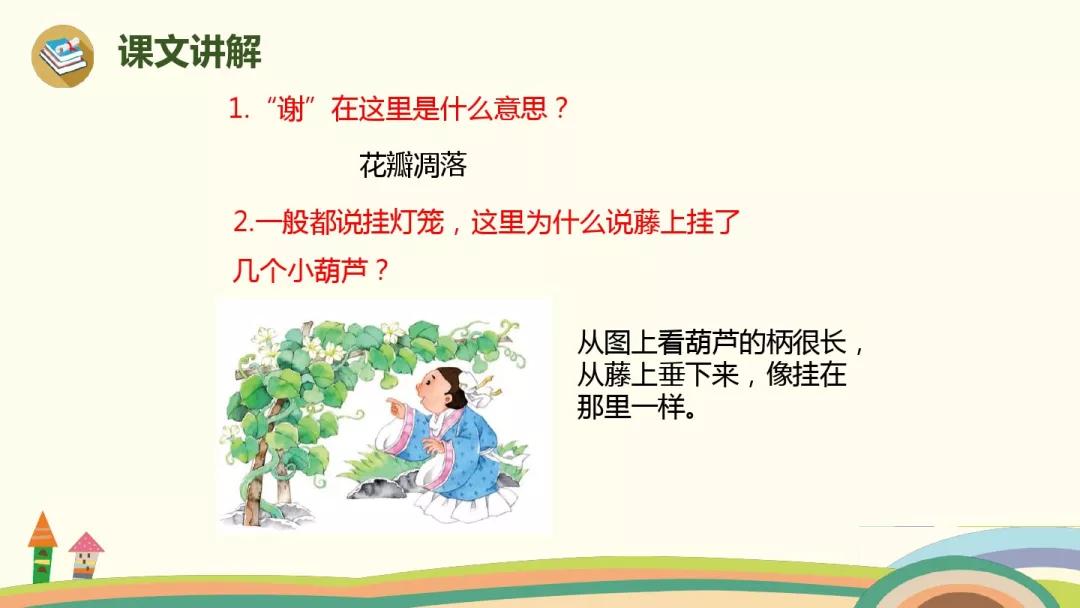 课文讲解

1.“谢”在这里是什么意思？

花瓣凋落

2.一般都说挂灯笼，这里为什么说藤上挂了几个小葫芦？

从图上看葫芦的柄很长，从藤上垂下来，像挂在那里一样。